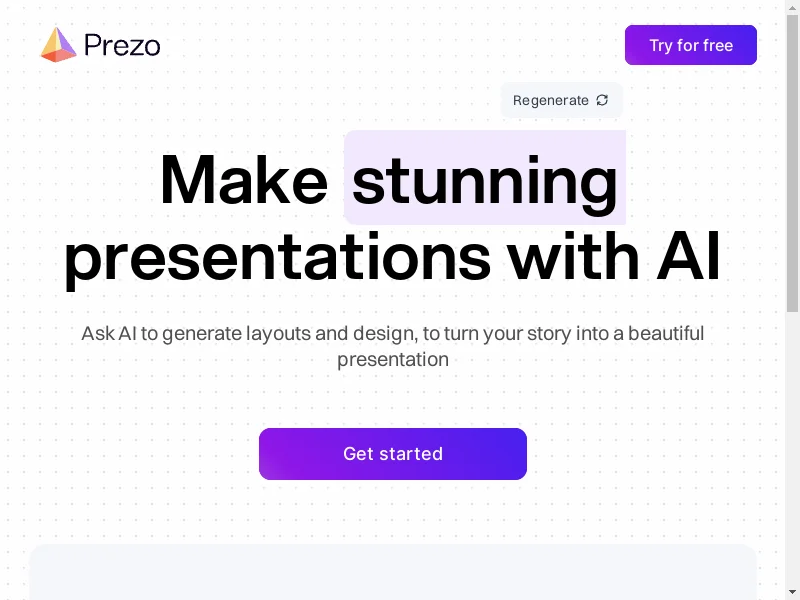 Prezo

Try for free

Regenerate

Make stunning presentations with AI

Ask AI to generate layouts and design, to turn your story into a beautiful presentation

Get started